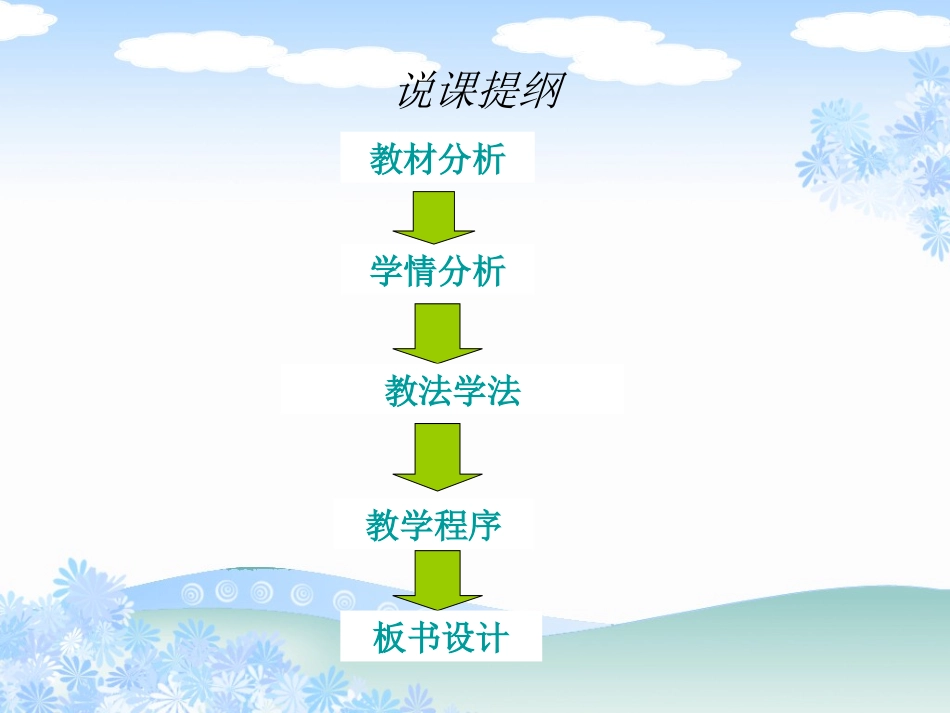 说课提纲

教材分析

学情分析

教法学法

教学程序

板书设计